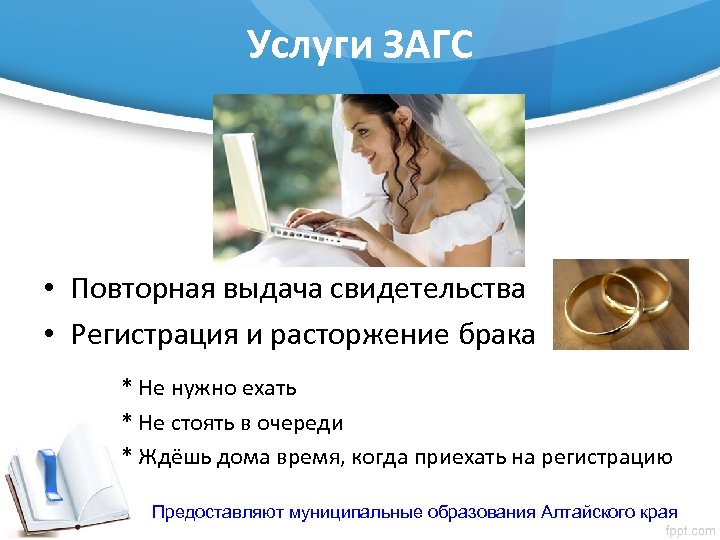 Услуги ЗАГС

• Повторная выдача свидетельства
• Регистрация и расторжение брака

* Не нужно ехать
* Не стоять в очереди
* Ждёшь дома время, когда приехать на регистрацию

Предоставляют муниципальные образования Алтайского края

fppt.com